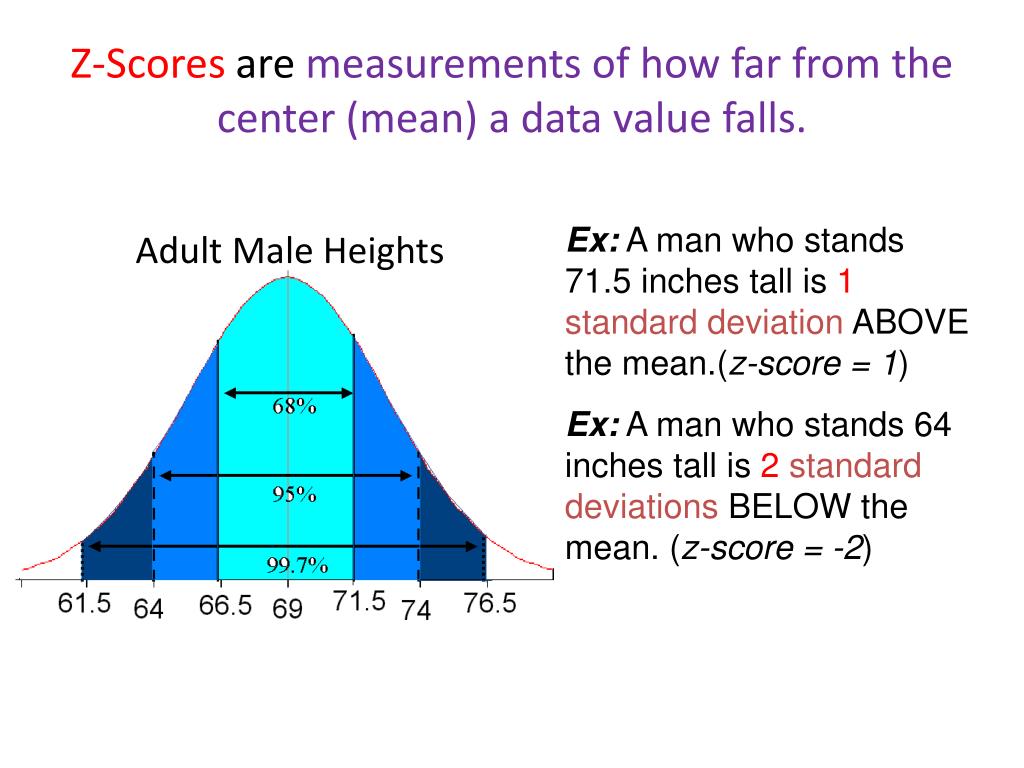 Z-Scores are measurements of how far from the center (mean) a data value falls.

Adult Male Heights

68%

95%

99.7%

61.5 64 66.5 69 71.5 74 76.5

Ex: A man who stands 71.5 inches tall is 1 standard deviation ABOVE the mean.(z-score = 1)

Ex: A man who stands 64 inches tall is 2 standard deviations BELOW the mean. (z-score = -2)